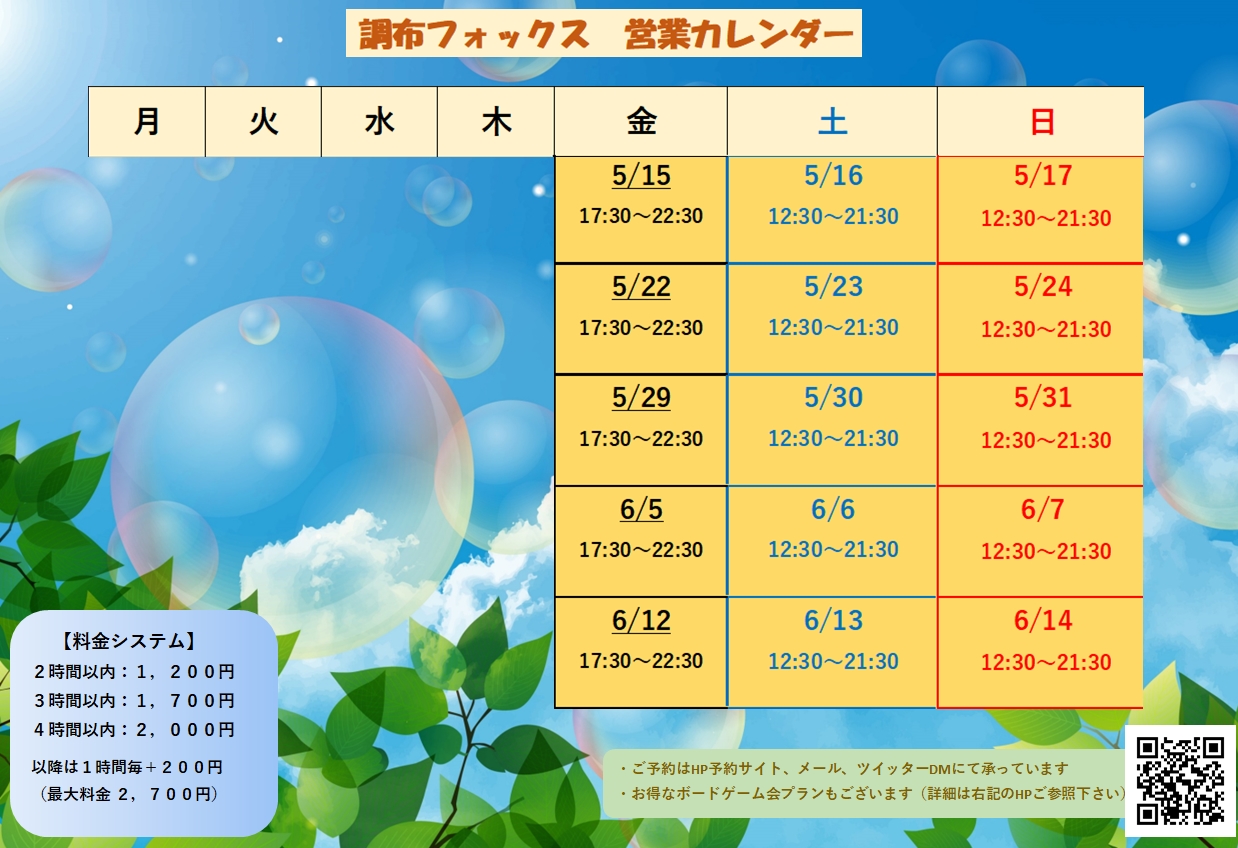 調布フォックス　営業カレンダー

| 月 | 火 | 水 | 木 | 金 | 土 | 日 |
|---|---|---|---|---|---|---|
| | | | | 5/15 17:30～22:30 | 5/16 12:30～21:30 | 5/17 12:30～21:30 |
| | | | | 5/22 17:30～22:30 | 5/23 12:30～21:30 | 5/24 12:30～21:30 |
| | | | | 5/29 17:30～22:30 | 5/30 12:30～21:30 | 5/31 12:30～21:30 |
| | | | | 6/5 17:30～22:30 | 6/6 12:30～21:30 | 6/7 12:30～21:30 |
| | | | | 6/12 17:30～22:30 | 6/13 12:30～21:30 | 6/14 12:30～21:30 |

【料金システム】
２時間以内：１，２００円
３時間以内：１，７００円
４時間以内：２，０００円
以降は１時間毎＋２００円
（最大料金 ２，７００円）

・ご予約はHP予約サイト、メール、ツイッターDMにて承っています
・お得なボードゲーム会プランもございます（詳細は右記のHPご参照下さい）